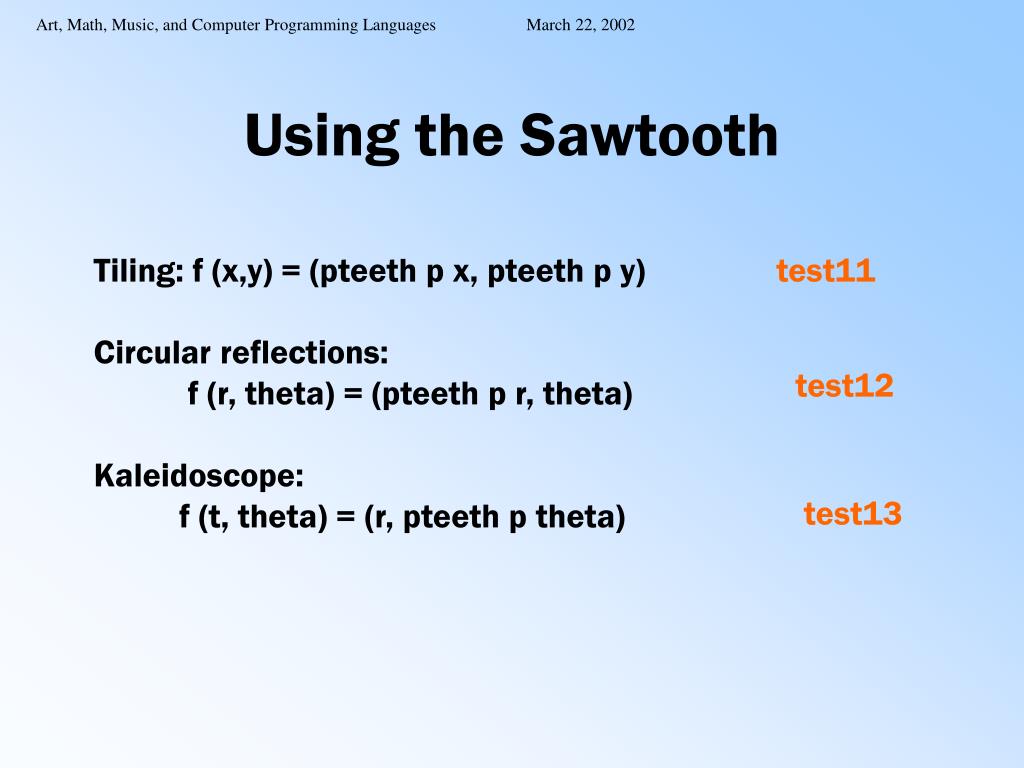 Art, Math, Music, and Computer Programming Languages March 22, 2002

Using the Sawtooth

Tiling: f (x,y) = (pteeth p x, pteeth p y) test11

Circular reflections:
f (r, theta) = (pteeth p r, theta) test12

Kaleidoscope:
f (t, theta) = (r, pteeth p theta) test13